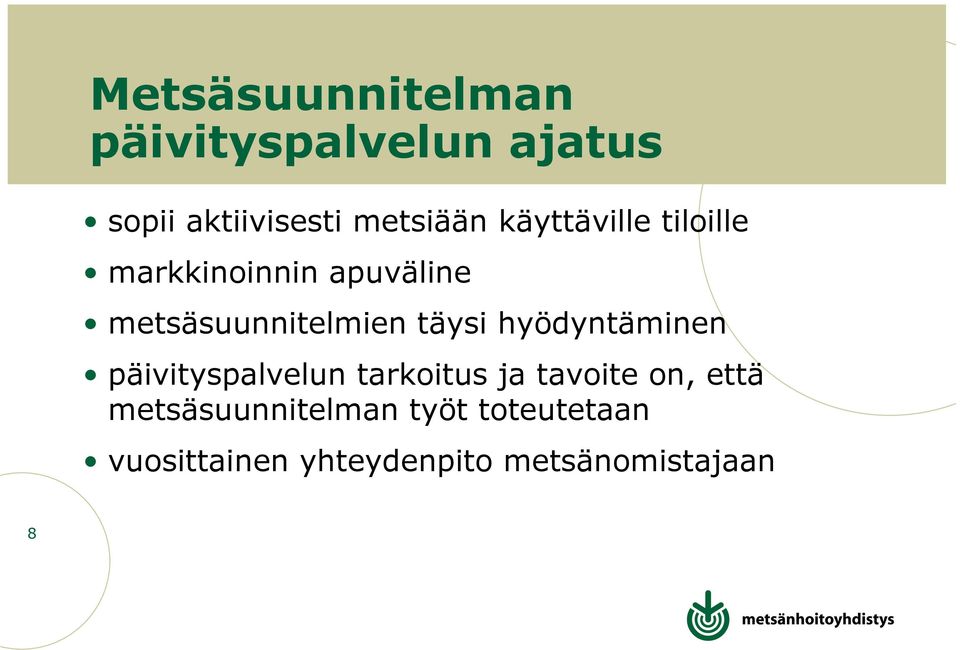 Metsäsuunnitelman päivityspalvelun ajatus

• sopii aktiivisesti metsiään käyttäville tiloille
• markkinoinnin apuväline
• metsäsuunnitelmien täysi hyödyntäminen
• päivityspalvelun tarkoitus ja tavoite on, että metsäsuunnitelman työt toteutetaan
• vuosittainen yhteydenpito metsänomistajaan

8

metsänhoitoyhdistys